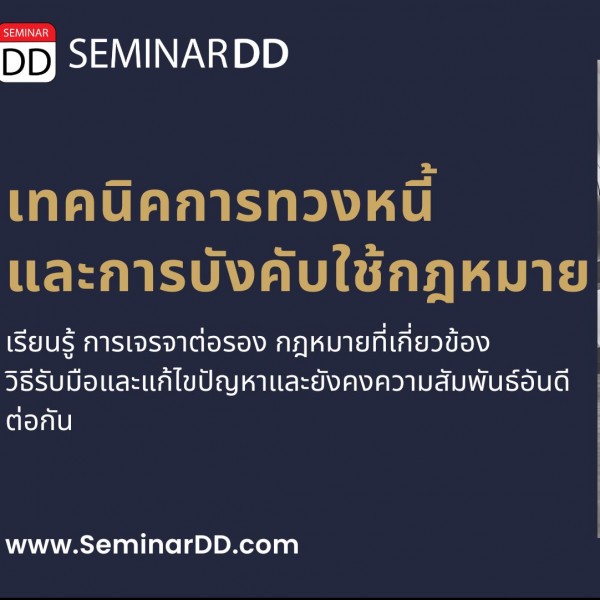 SEMINAR
DD
SEMINARDD

เทคนิคการทวงหนี้
และการบังคับใช้กฎหมาย

เรียนรู้ การเจรจาต่อรอง กฎหมายที่เกี่ยวข้อง วิธีรับมือและแก้ไขปัญหาและยังคงความสัมพันธ์อันดีต่อกัน

www.SeminarDD.com